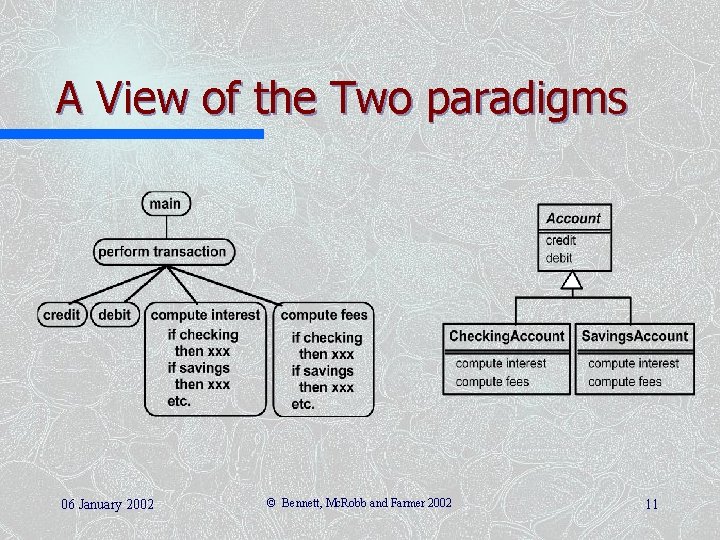 A View of the Two paradigms

main

perform transaction

credit

debit

compute interest
if checking
then xxx
if savings
then xxx
etc.

compute fees
if checking
then xxx
if savings
then xxx
etc.

Account
credit
debit

CheckingAccount
compute interest
compute fees

SavingsAccount
compute interest
compute fees

06 January 2002

© Bennett, McRobb and Farmer 2002

11